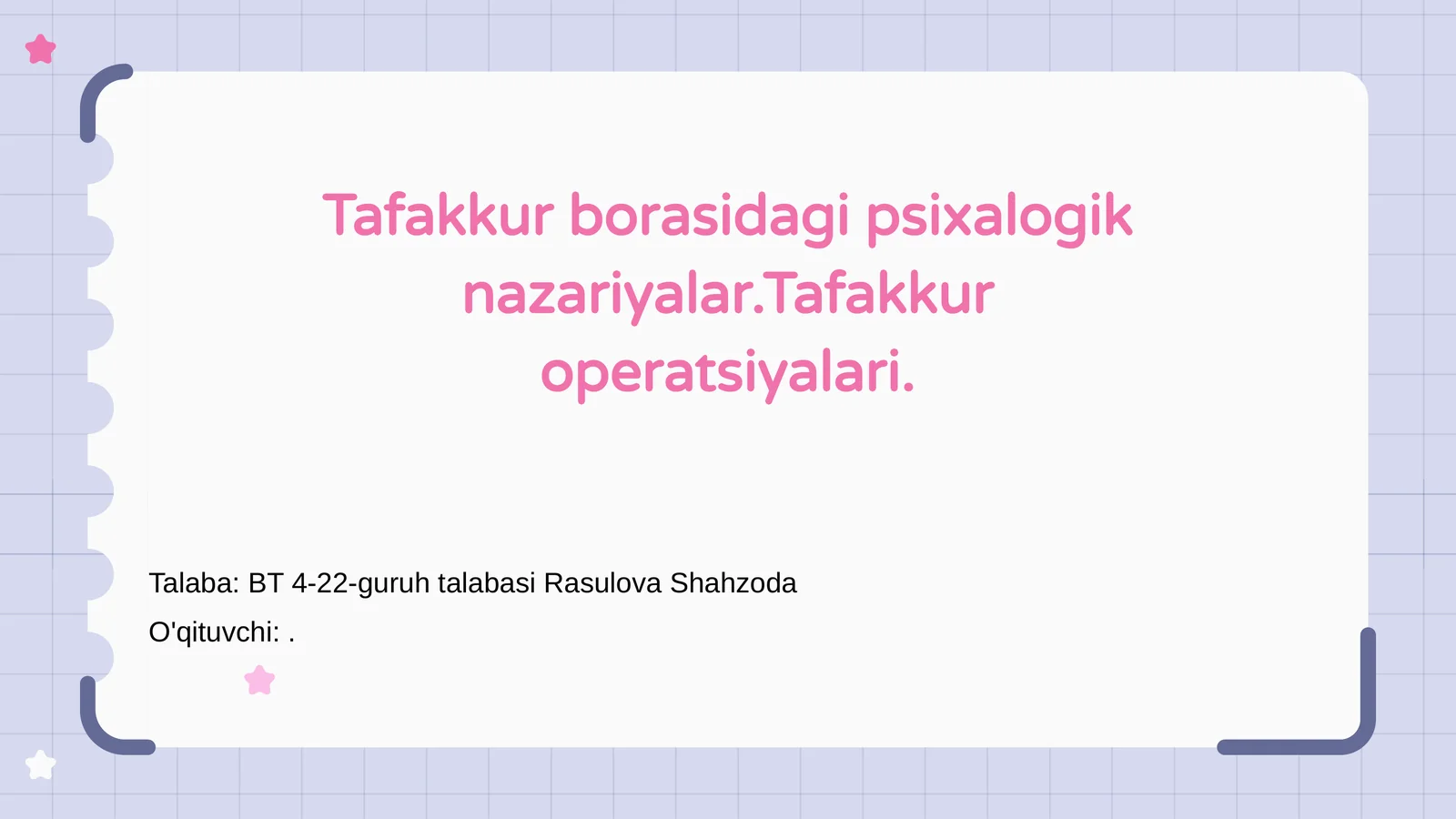 Tafakkur borasidagi psixalogik nazariyalar.Tafakkur operatsiyalari.

Talaba: BT 4-22-guruh talabasi Rasulova Shahzoda

O'qituvchi: .